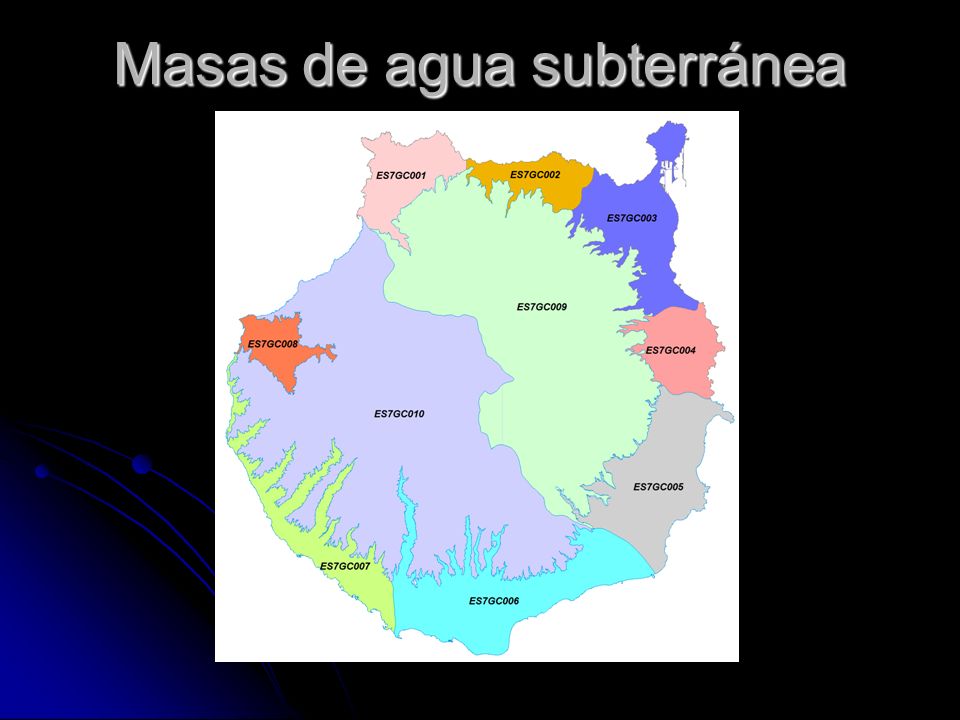 Masas de agua subterránea

ES7GC001
ES7GC002
ES7GC003
ES7GC009
ES7GC008
ES7GC004
ES7GC010
ES7GC005
ES7GC007
ES7GC006